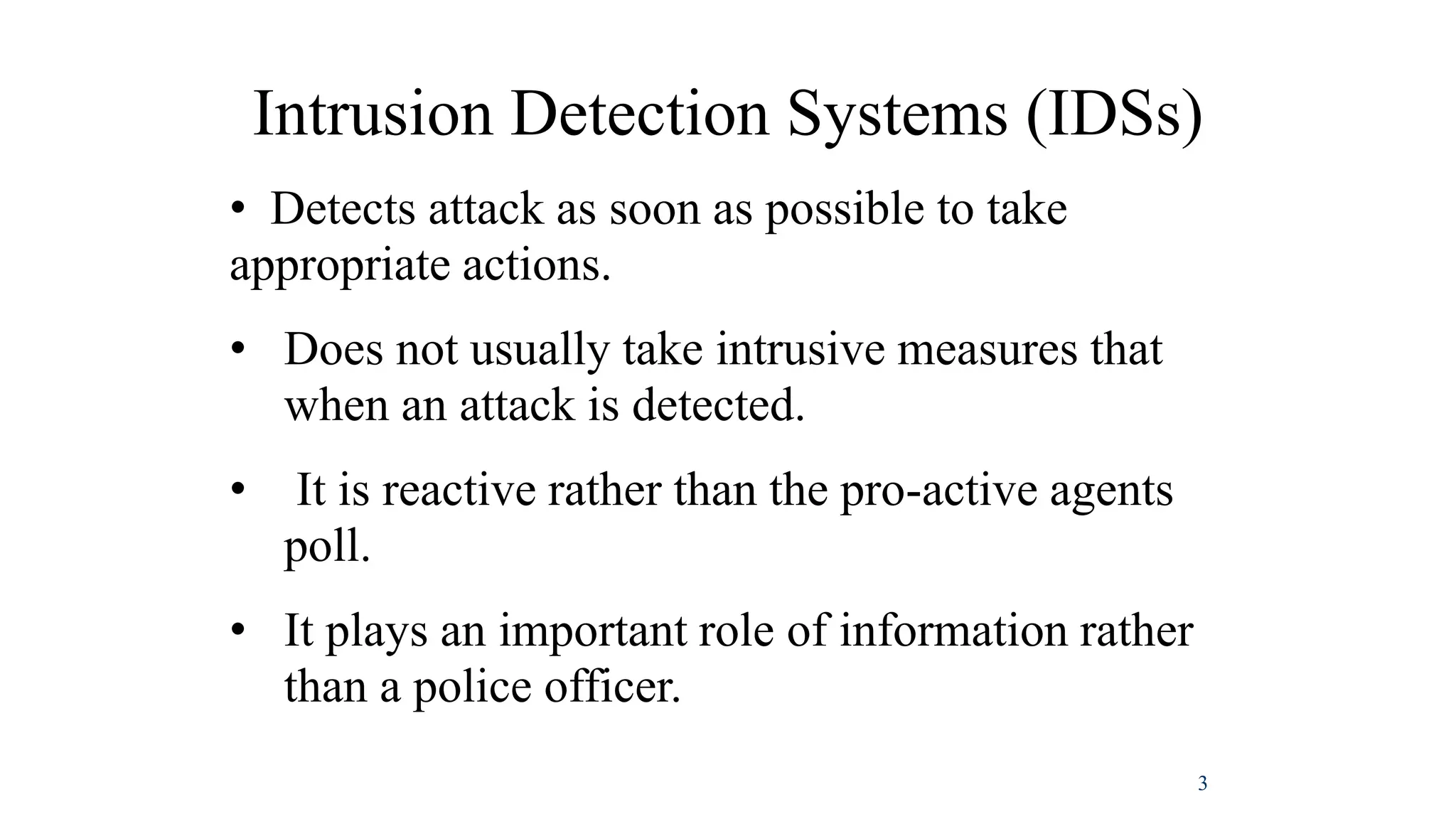 Intrusion Detection Systems (IDSs)

• Detects attack as soon as possible to take appropriate actions.

• Does not usually take intrusive measures that when an attack is detected.

• It is reactive rather than the pro-active agents poll.

• It plays an important role of information rather than a police officer.

3